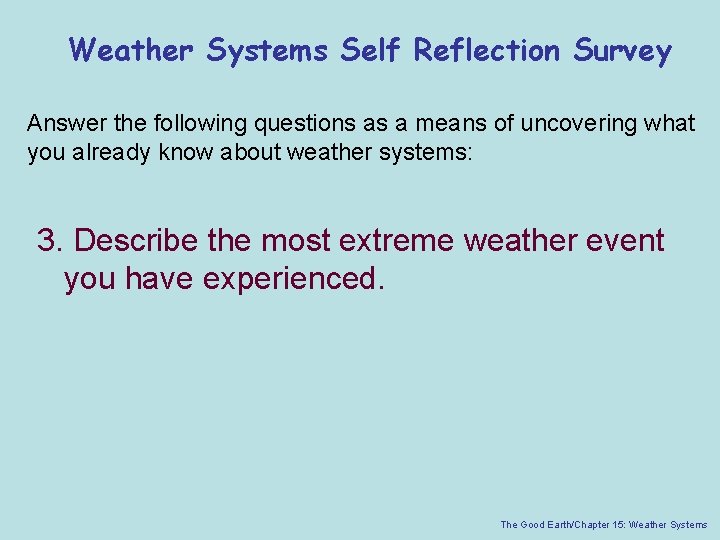 Weather Systems Self Reflection Survey

Answer the following questions as a means of uncovering what you already know about weather systems:

3. Describe the most extreme weather event you have experienced.

The Good Earth/Chapter 15: Weather Systems